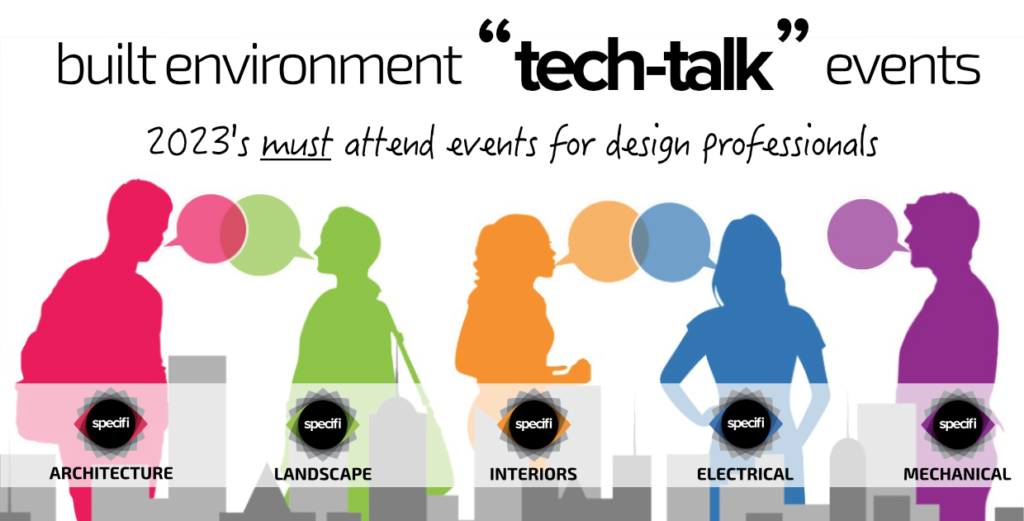 built environment "tech-talk" events

2023's must attend events for design professionals

specifi
ARCHITECTURE

specifi
LANDSCAPE

specifi
INTERIORS

specifi
ELECTRICAL

specifi
MECHANICAL